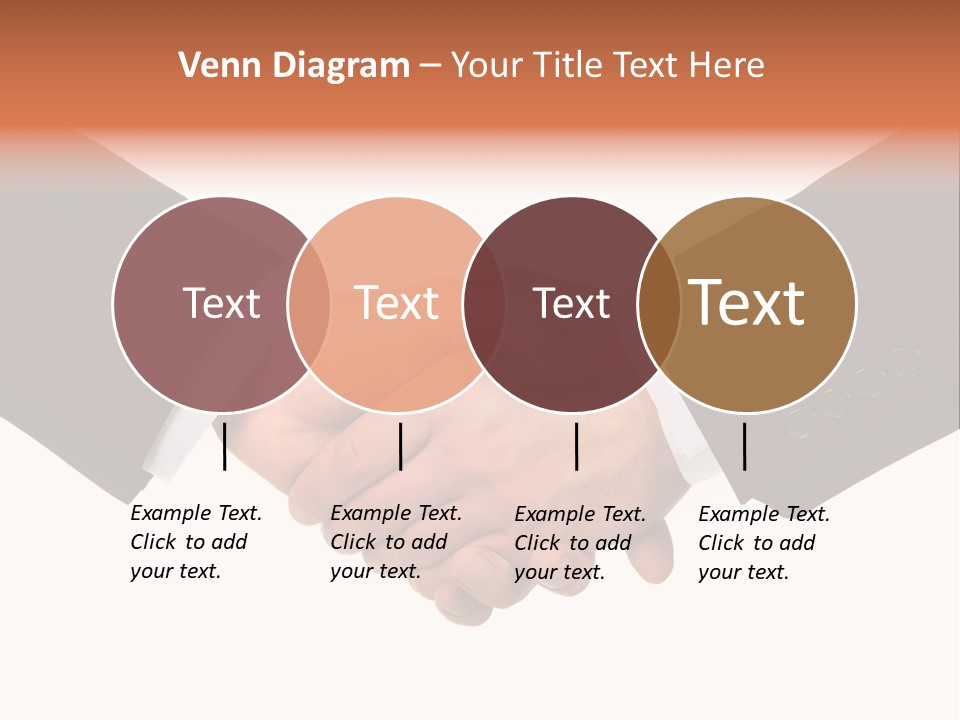 Venn Diagram – Your Title Text Here

Text

Text

Text

Text

Example Text. Click to add your text.

Example Text. Click to add your text.

Example Text. Click to add your text.

Example Text. Click to add your text.